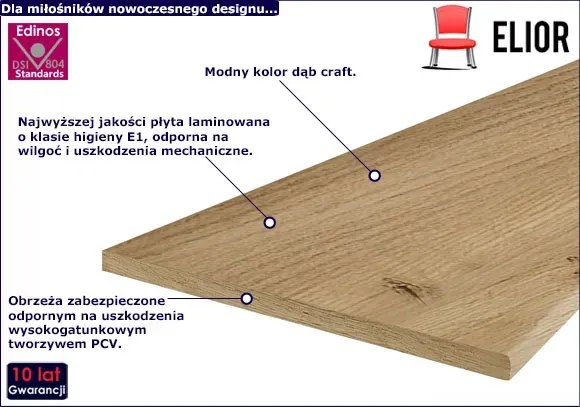 Dla miłośników nowoczesnego designu...

Edinos
DSI 804
Standards

ELIOR

Modny kolor dąb craft.

Najwyższej jakości płyta laminowana o klasie higieny E1, odporna na wilgoć i uszkodzenia mechaniczne.

Obrzeża zabezpieczone odpornym na uszkodzenia wysokogatunkowym tworzywem PCV.

10 lat
Gwarancji